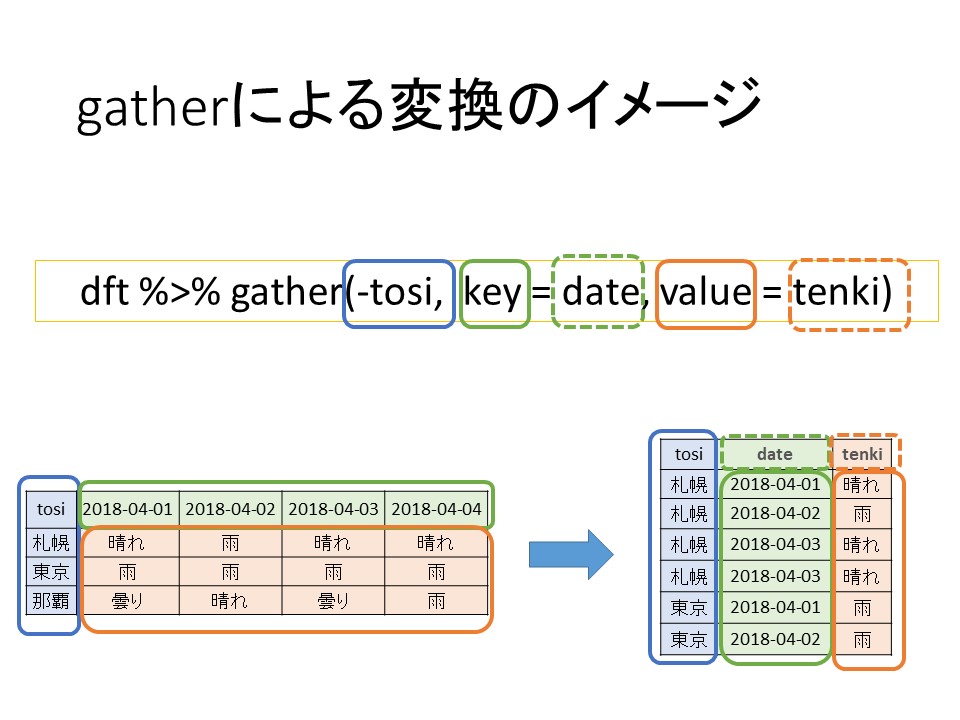 gatherによる変換のイメージ

dft %>% gather(-tosi, key = date, value = tenki)

| tosi | 2018-04-01 | 2018-04-02 | 2018-04-03 | 2018-04-04 |
|---|---|---|---|---|
| 札幌 | 晴れ | 雨 | 晴れ | 晴れ |
| 東京 | 雨 | 雨 | 雨 | 雨 |
| 那覇 | 曇り | 晴れ | 曇り | 雨 |

| tosi | date | tenki |
|---|---|---|
| 札幌 | 2018-04-01 | 晴れ |
| 札幌 | 2018-04-02 | 雨 |
| 札幌 | 2018-04-03 | 晴れ |
| 札幌 | 2018-04-03 | 晴れ |
| 東京 | 2018-04-01 | 雨 |
| 東京 | 2018-04-02 | 雨 |